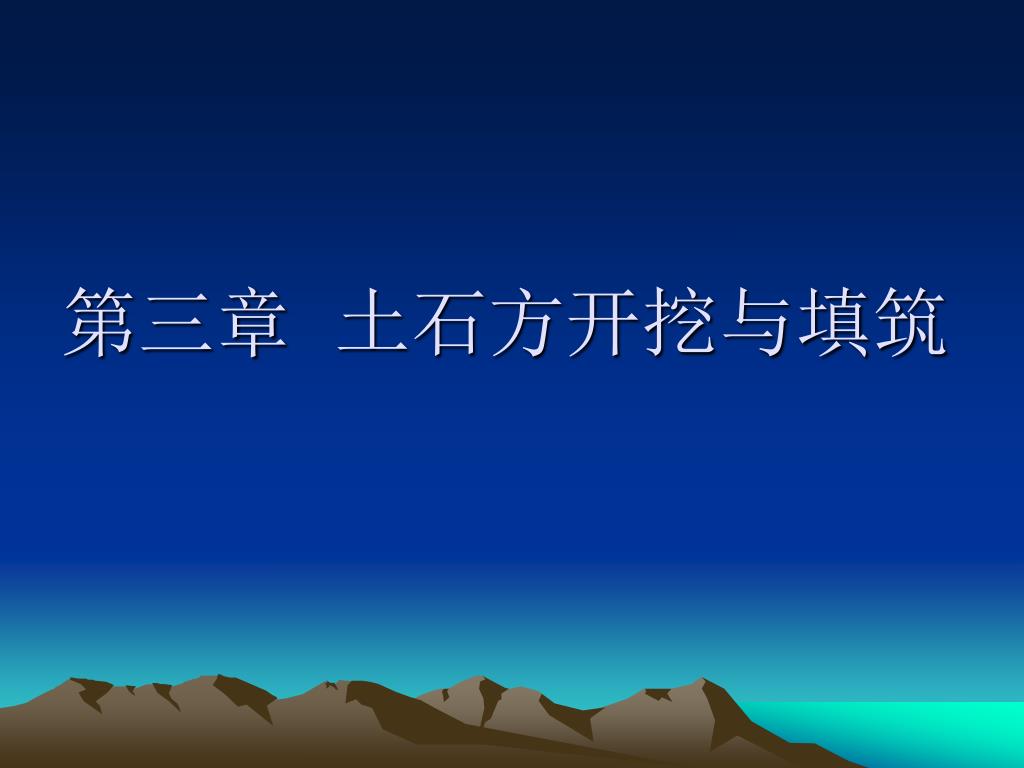 第三章 土石方开挖与填筑